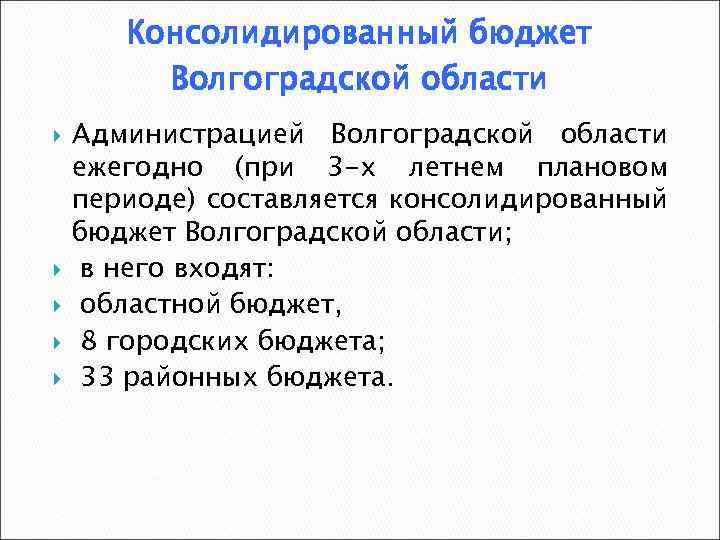 Консолидированный бюджет Волгоградской области

Администрацией Волгоградской области ежегодно (при 3-х летнем плановом периоде) составляется консолидированный бюджет Волгоградской области;

в него входят:

областной бюджет,

8 городских бюджета;

33 районных бюджета.